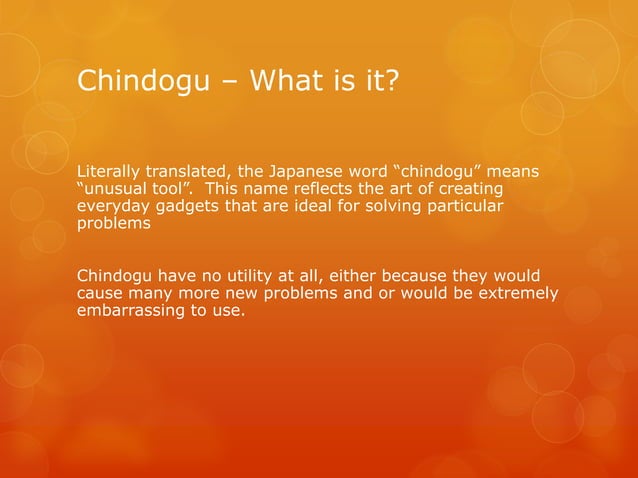 Chindogu – What is it?

Literally translated, the Japanese word “chindogu” means “unusual tool”. This name reflects the art of creating everyday gadgets that are ideal for solving particular problems

Chindogu have no utility at all, either because they would cause many more new problems and or would be extremely embarrassing to use.